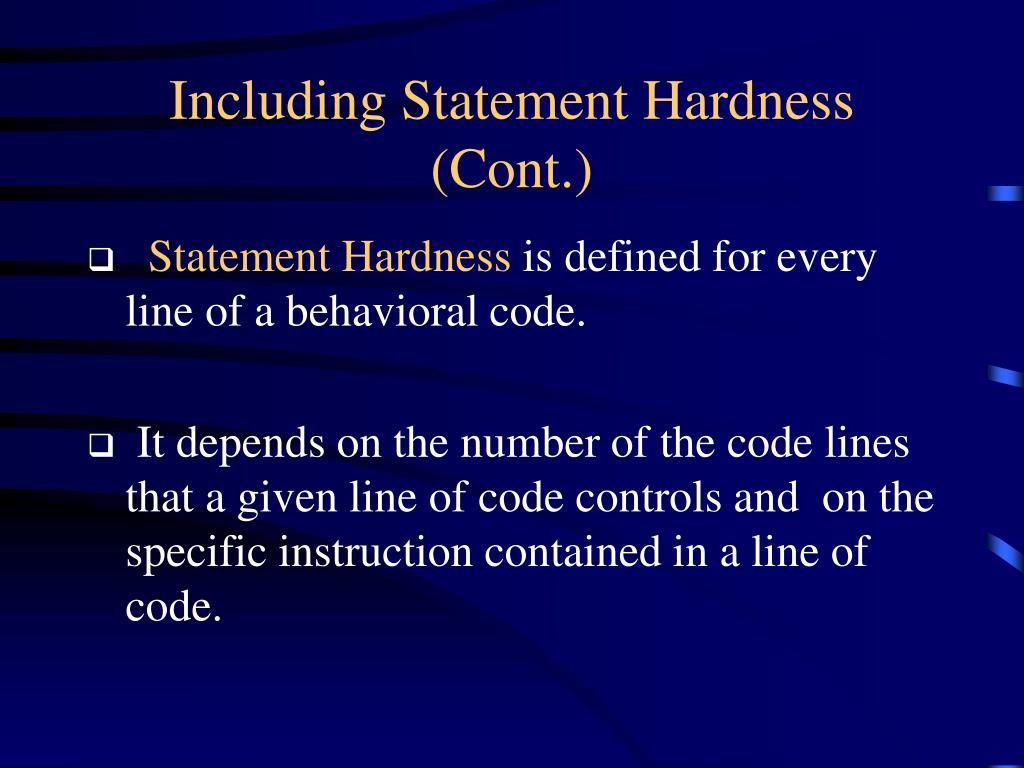 Including Statement Hardness (Cont.)

❑ Statement Hardness is defined for every line of a behavioral code.

❑ It depends on the number of the code lines that a given line of code controls and on the specific instruction contained in a line of code.